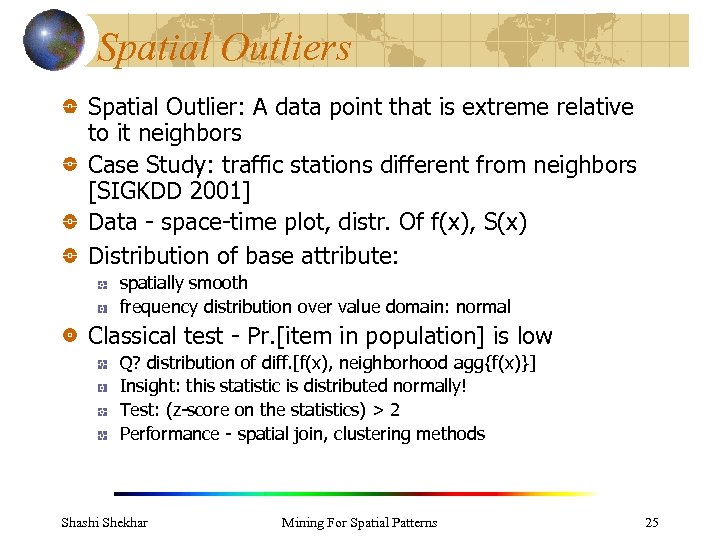 Spatial Outliers

Spatial Outlier: A data point that is extreme relative to it neighbors

Case Study: traffic stations different from neighbors [SIGKDD 2001]

Data - space-time plot, distr. Of f(x), S(x)

Distribution of base attribute:

spatially smooth

frequency distribution over value domain: normal

Classical test - Pr.[item in population] is low

Q? distribution of diff.[f(x), neighborhood agg{f(x)}]

Insight: this statistic is distributed normally!

Test: (z-score on the statistics) > 2

Performance - spatial join, clustering methods

Shashi Shekhar

Mining For Spatial Patterns

25